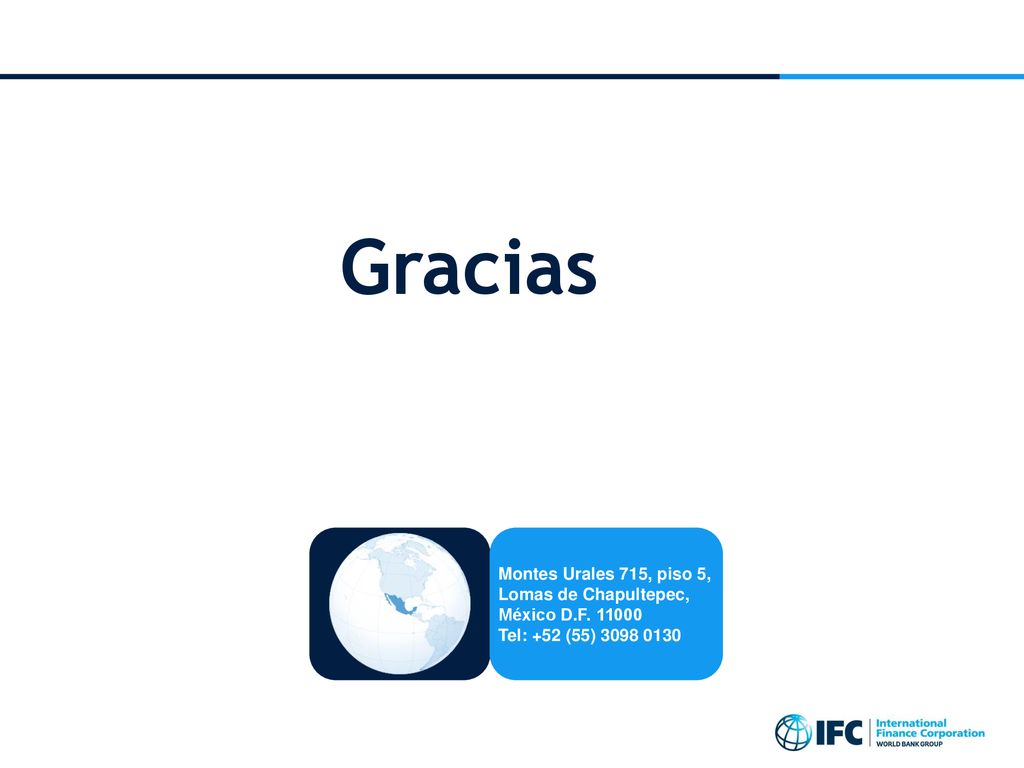 Gracias

Montes Urales 715, piso 5,
Lomas de Chapultepec,
México D.F. 11000
Tel: +52 (55) 3098 0130

IFC International Finance Corporation
WORLD BANK GROUP